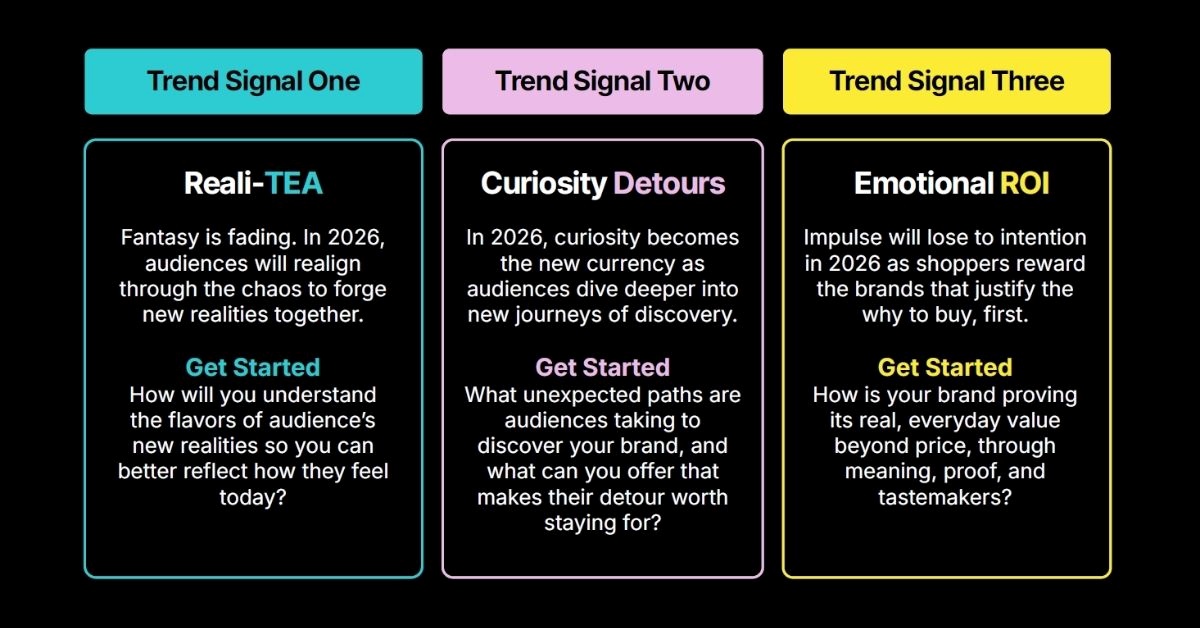 Trend Signal One

Reali-TEA

Fantasy is fading. In 2026, audiences will realign through the chaos to forge new realities together.

Get Started
How will you understand the flavors of audience's new realities so you can better reflect how they feel today?

Trend Signal Two

Curiosity Detours

In 2026, curiosity becomes the new currency as audiences dive deeper into new journeys of discovery.

Get Started
What unexpected paths are audiences taking to discover your brand, and what can you offer that makes their detour worth staying for?

Trend Signal Three

Emotional ROI

Impulse will lose to intention in 2026 as shoppers reward the brands that justify the why to buy, first.

Get Started
How is your brand proving its real, everyday value beyond price, through meaning, proof, and tastemakers?